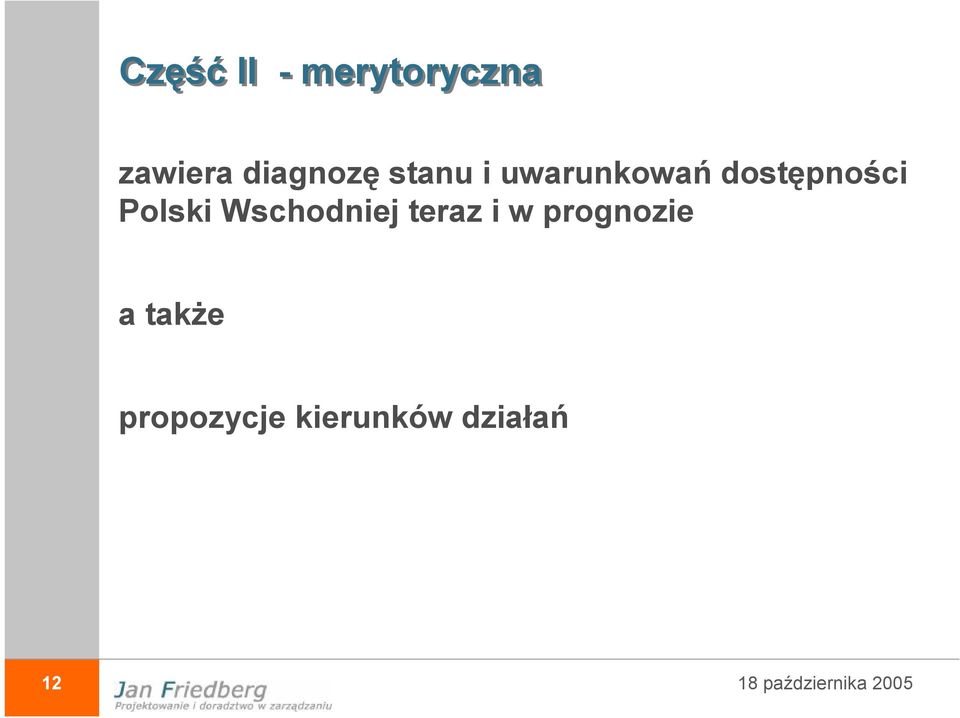 Część II - merytoryczna

zawiera diagnozę stanu i uwarunkowań dostępności Polski Wschodniej teraz i w prognozie

a także

propozycje kierunków działań

12

Jan Friedberg
Projektowanie i doradztwo w zarządzaniu

18 października 2005